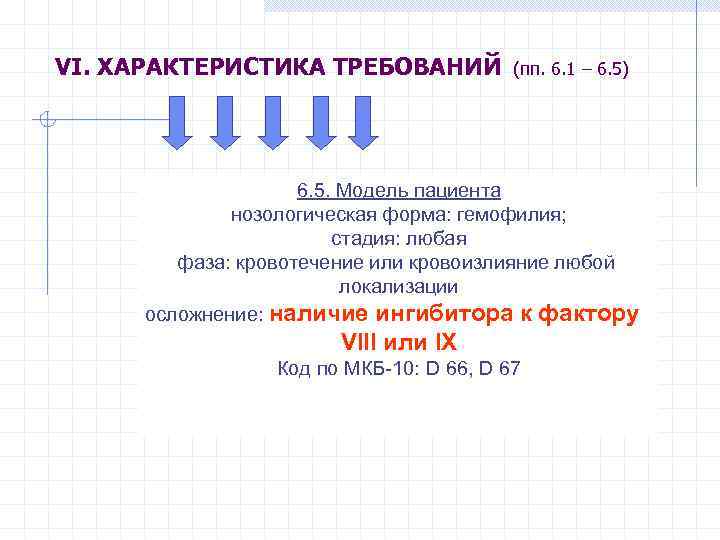 VI. ХАРАКТЕРИСТИКА ТРЕБОВАНИЙ (пп. 6.1 – 6.5)

6.5. Модель пациента
нозологическая форма: гемофилия;
стадия: любая
фаза: кровотечение или кровоизлияние любой локализации
осложнение: наличие ингибитора к фактору VIII или IX
Код по МКБ-10: D 66, D 67